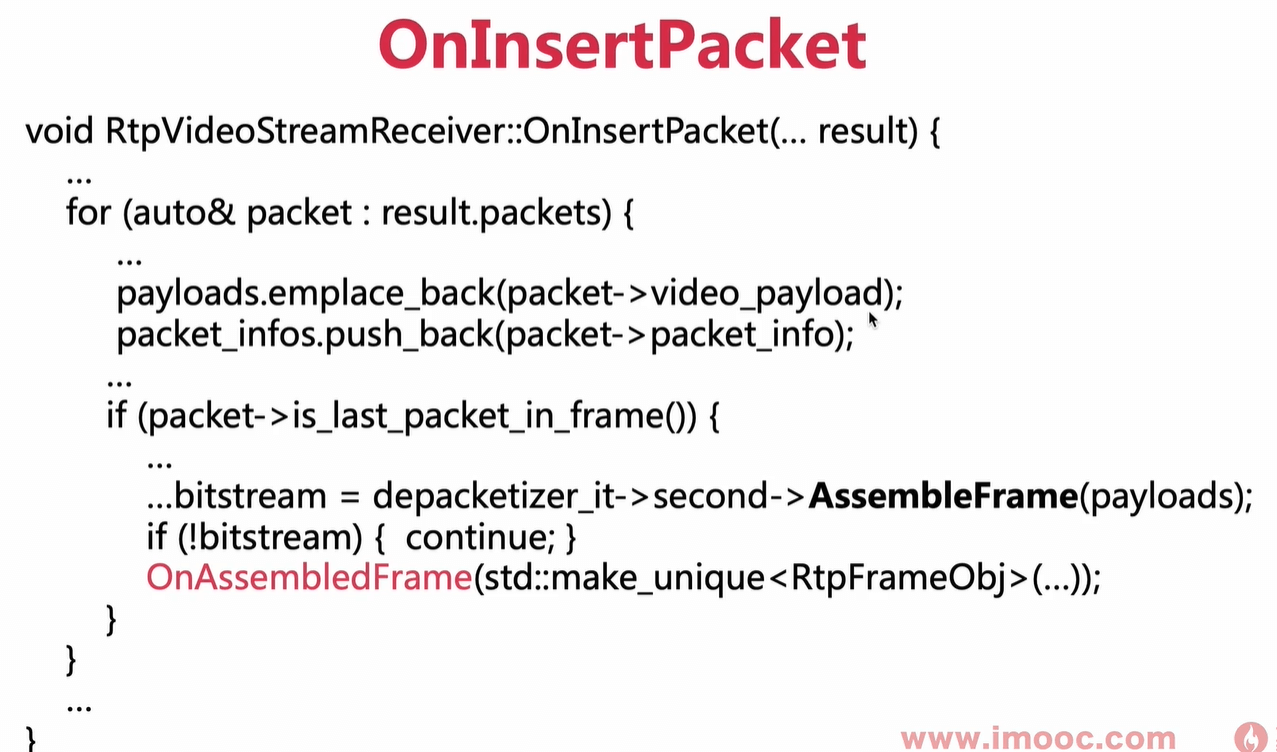 OnInsertPacket

void RtpVideoStreamReceiver::OnInsertPacket(... result) {
...
for (auto& packet : result.packets) {
...
payloads.emplace_back(packet->video_payload);
packet_infos.push_back(packet->packet_info);
...
if (packet->is_last_packet_in_frame()) {
...
...bitstream = depacketizer_it->second->AssembleFrame(payloads);
if (!bitstream) { continue; }
OnAssembledFrame(std::make_unique<RtpFrameObj>(...));
}
}
...
}

www.imooc.com